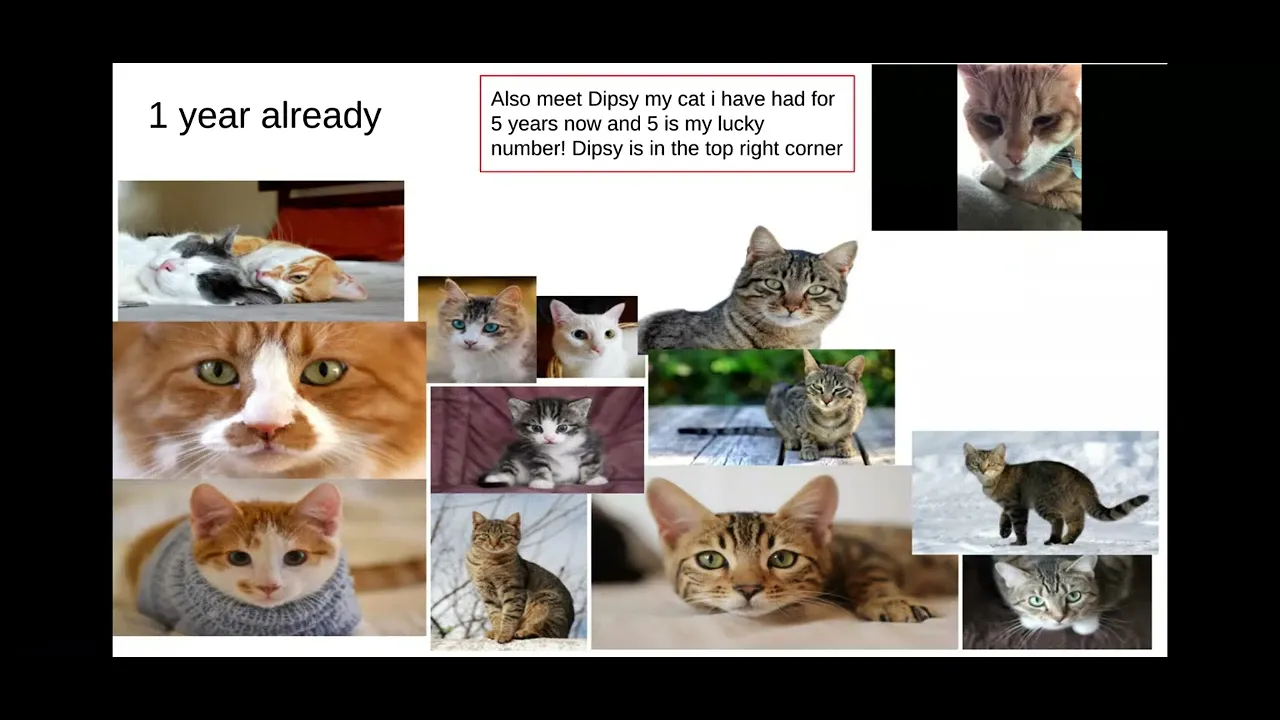 1 year already

Also meet Dipsy my cat i have had for 5 years now and 5 is my lucky number! Dipsy is in the top right corner